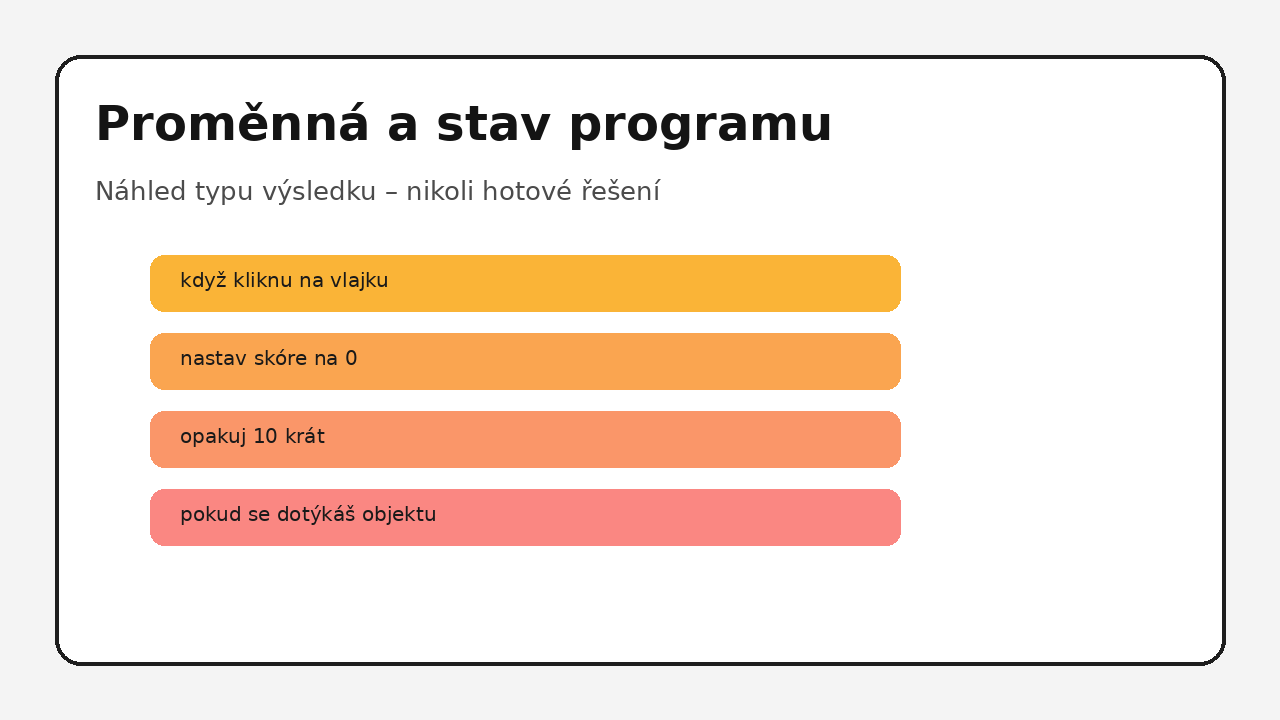 Proměnná a stav programu

Náhled typu výsledku – nikoli hotové řešení

když kliknu na vlajku

nastav skóre na 0

opakuj 10 krát

pokud se dotýkáš objektu